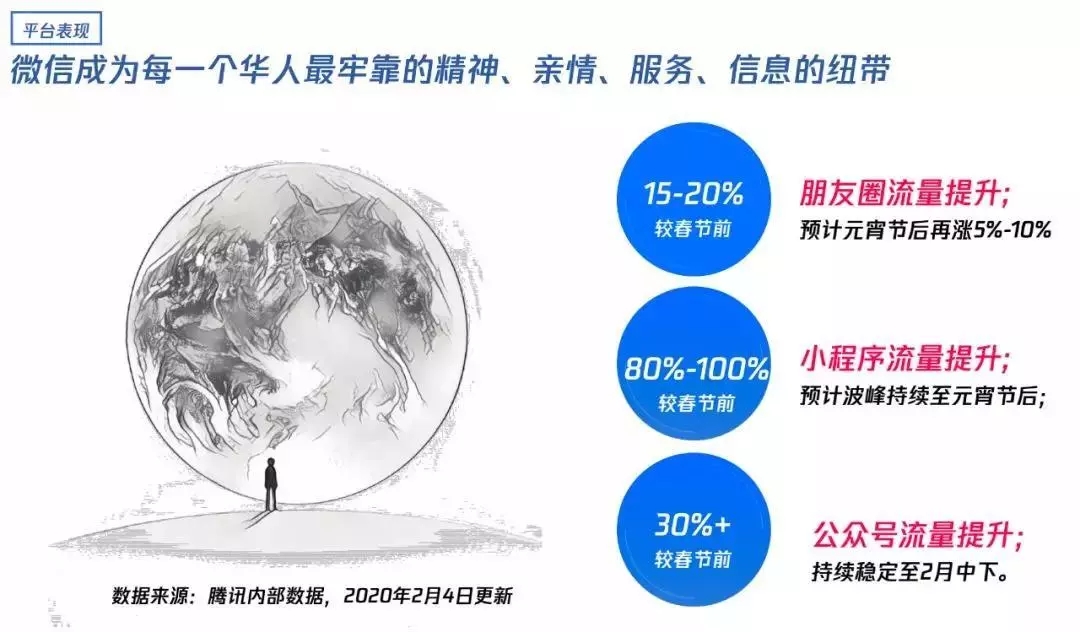 平台表现

微信成为每一个华人最牢靠的精神、亲情、服务、信息的纽带

15-20%
较春节前

朋友圈流量提升;
预计元宵节后再涨5%-10%

80%-100%
较春节前

小程序流量提升;
预计波峰持续至元宵节后;

30%+
较春节前

公众号流量提升;
持续稳定至2月中下。

数据来源：腾讯内部数据，2020年2月4日更新